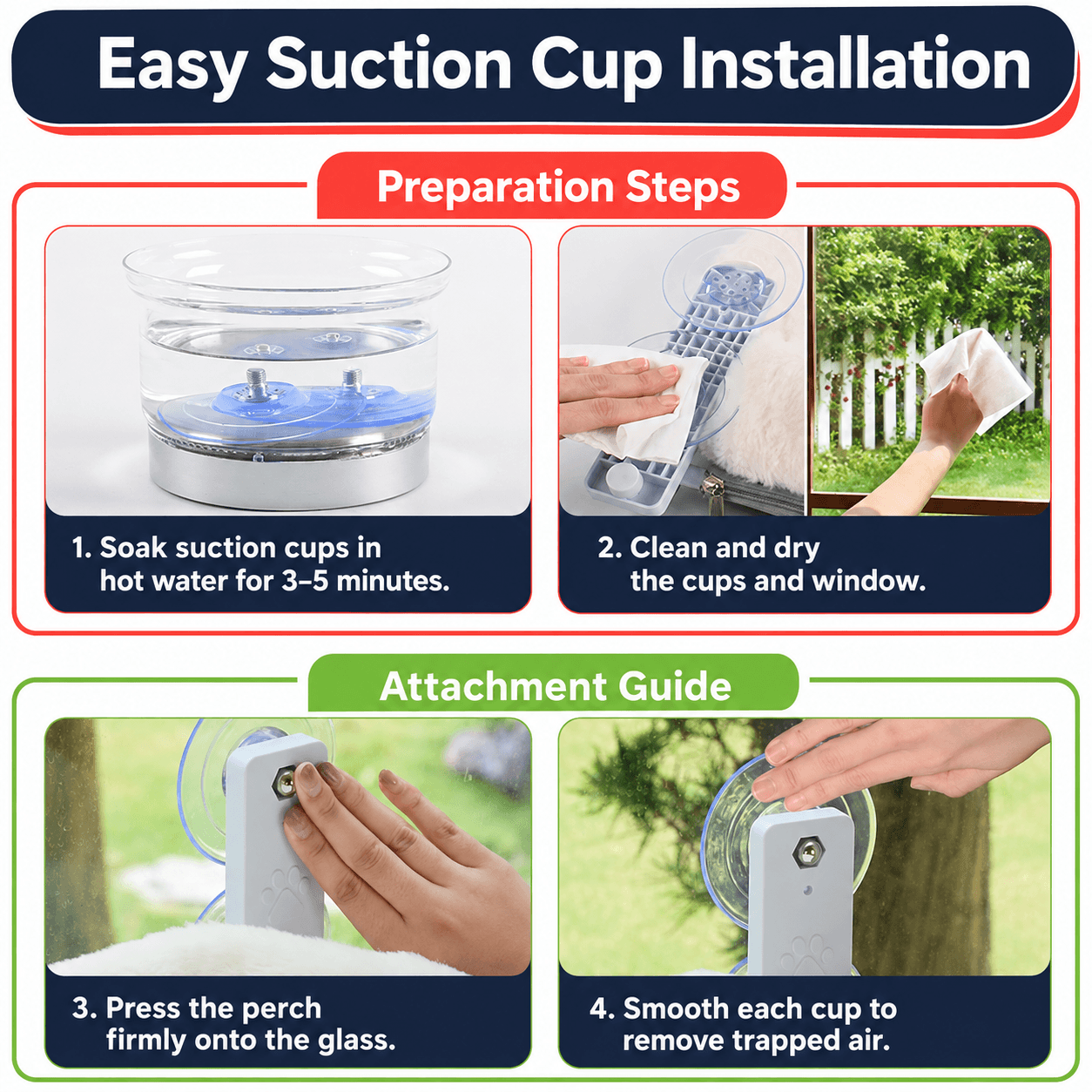 Easy Suction Cup Installation

Preparation Steps

1. Soak suction cups in hot water for 3–5 minutes.

2. Clean and dry the cups and window.

Attachment Guide

3. Press the perch firmly onto the glass.

4. Smooth each cup to remove trapped air.